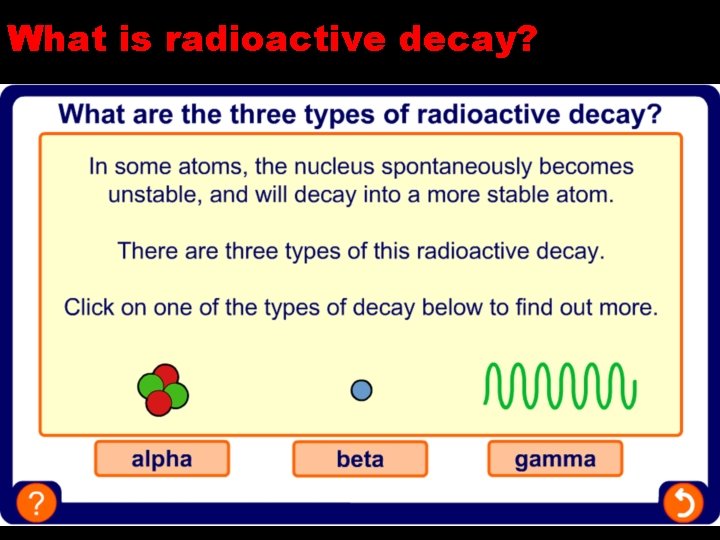 What is radioactive decay?

What are the three types of radioactive decay?

In some atoms, the nucleus spontaneously becomes unstable, and will decay into a more stable atom.

There are three types of this radioactive decay.

Click on one of the types of decay below to find out more.

alpha

beta

gamma

?